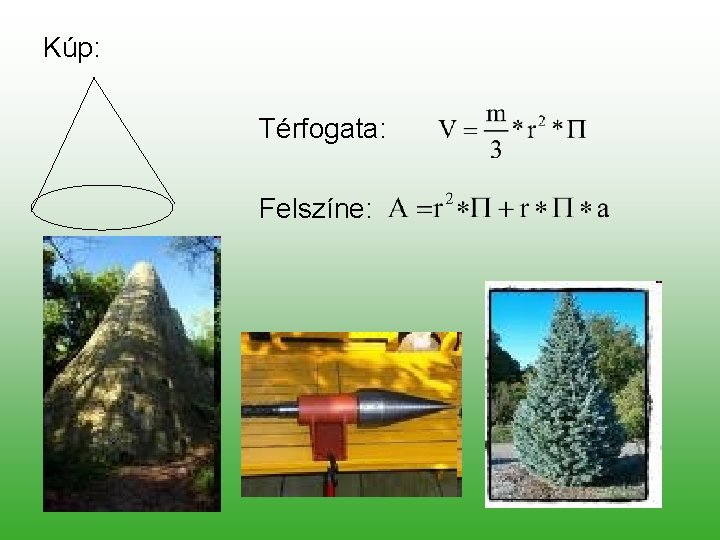 Kúp:

Térfogata: $V = \frac{m}{3} * r^2 * \Pi$

Felszíne: $A = r^2 * \Pi + r * \Pi * a$